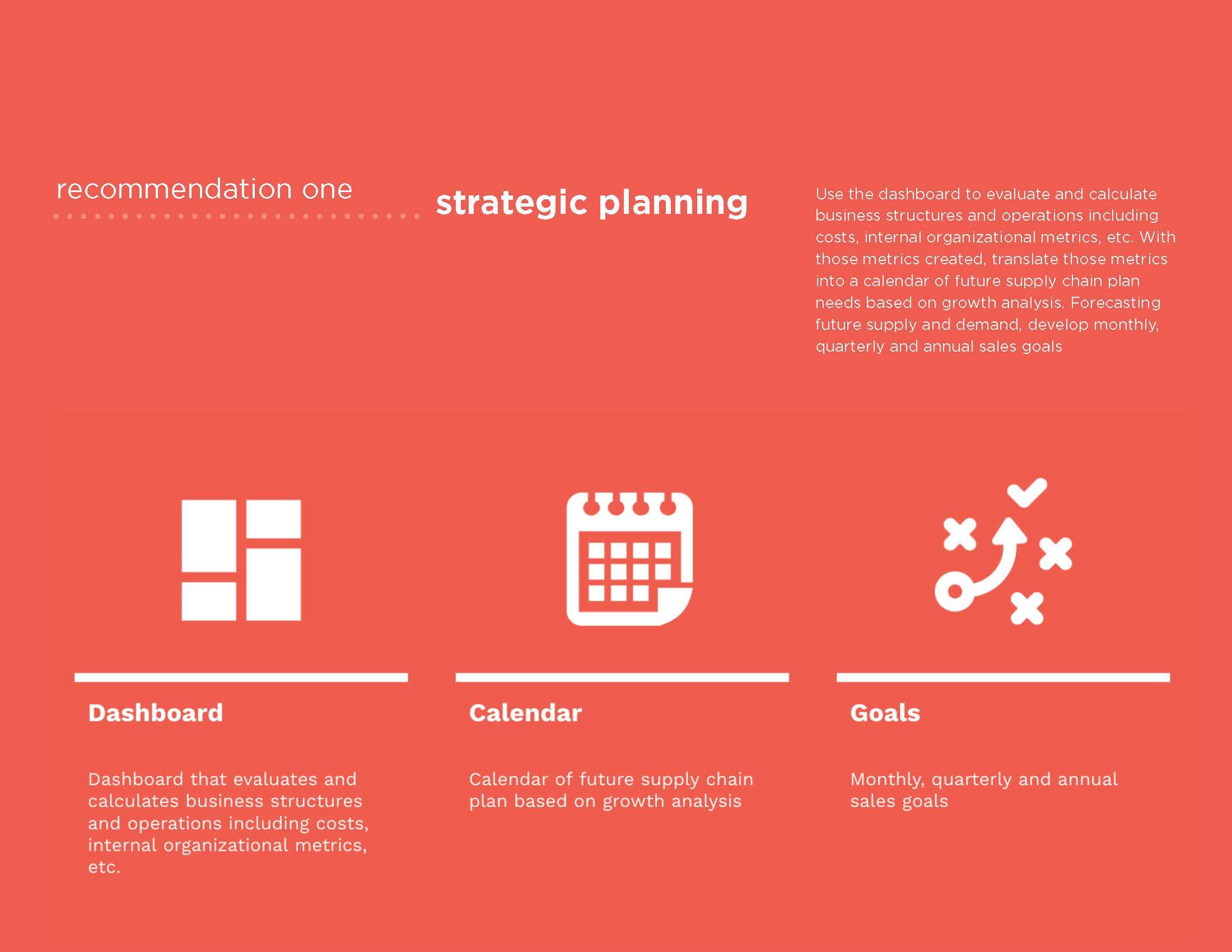 recommendation one

strategic planning

Use the dashboard to evaluate and calculate business structures and operations including costs, internal organizational metrics, etc. With those metrics created, translate those metrics into a calendar of future supply chain plan needs based on growth analysis. Forecasting future supply and demand, develop monthly, quarterly and annual sales goals

Dashboard

Dashboard that evaluates and calculates business structures and operations including costs, internal organizational metrics, etc.

Calendar

Calendar of future supply chain plan based on growth analysis

Goals

Monthly, quarterly and annual sales goals